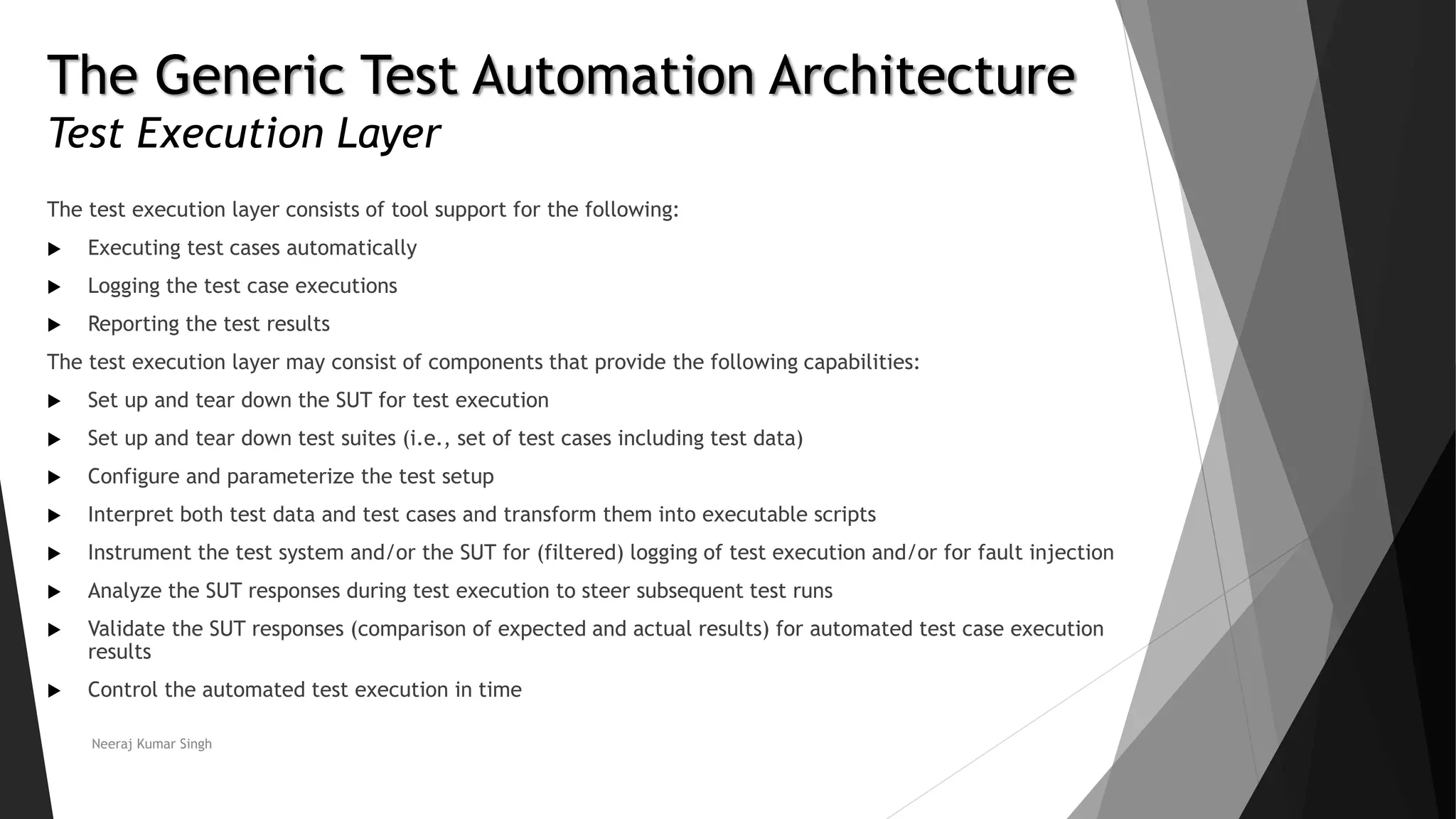 The Generic Test Automation Architecture
Test Execution Layer

The test execution layer consists of tool support for the following:

▶ Executing test cases automatically
▶ Logging the test case executions
▶ Reporting the test results

The test execution layer may consist of components that provide the following capabilities:

▶ Set up and tear down the SUT for test execution
▶ Set up and tear down test suites (i.e., set of test cases including test data)
▶ Configure and parameterize the test setup
▶ Interpret both test data and test cases and transform them into executable scripts
▶ Instrument the test system and/or the SUT for (filtered) logging of test execution and/or for fault injection
▶ Analyze the SUT responses during test execution to steer subsequent test runs
▶ Validate the SUT responses (comparison of expected and actual results) for automated test case execution results
▶ Control the automated test execution in time

Neeraj Kumar Singh